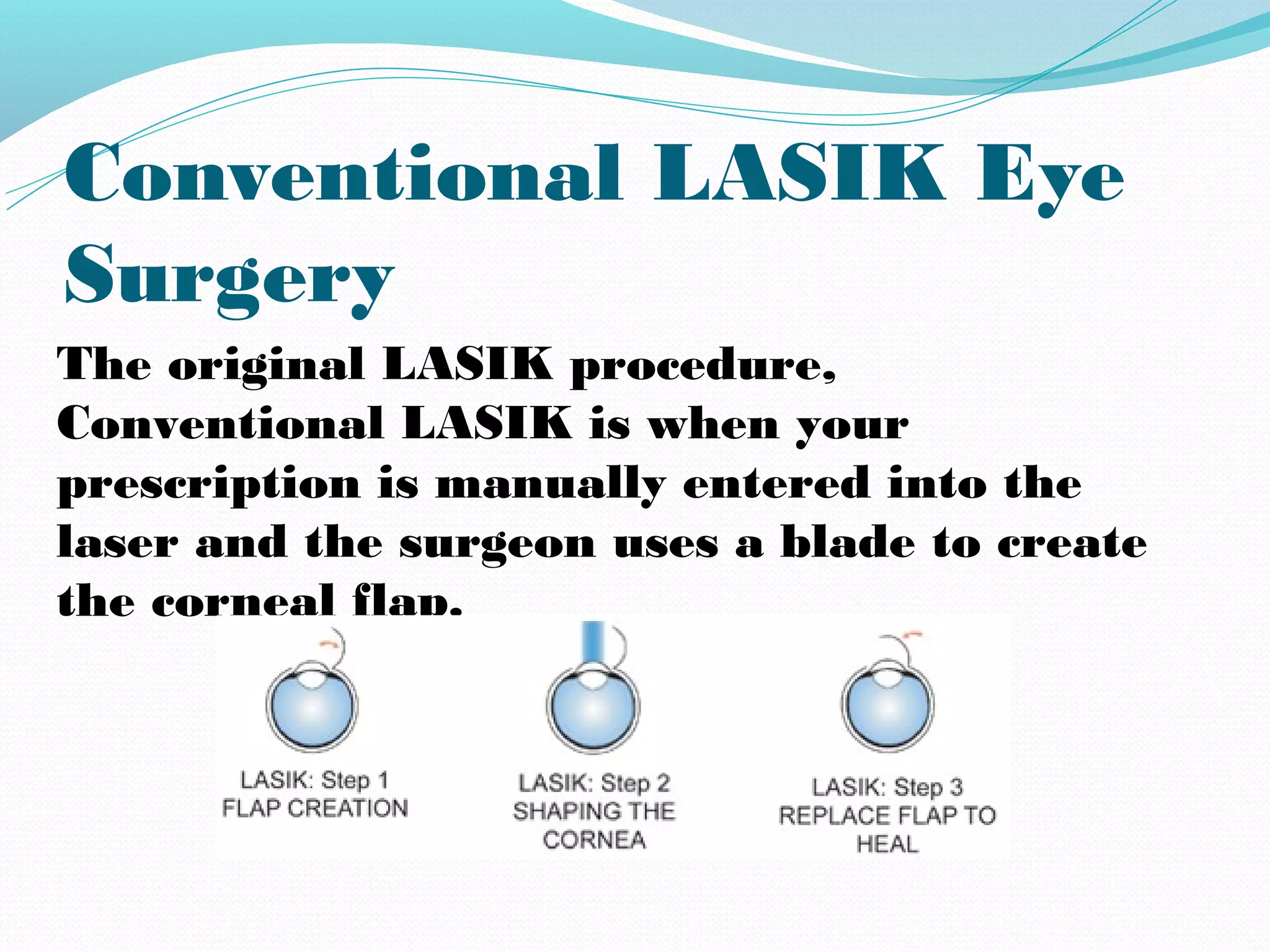 Conventional LASIK Eye Surgery

The original LASIK procedure, Conventional LASIK is when your prescription is manually entered into the laser and the surgeon uses a blade to create the corneal flap.

LASIK: Step 1
FLAP CREATION

LASIK: Step 2
SHAPING THE CORNEA

LASIK: Step 3
REPLACE FLAP TO HEAL